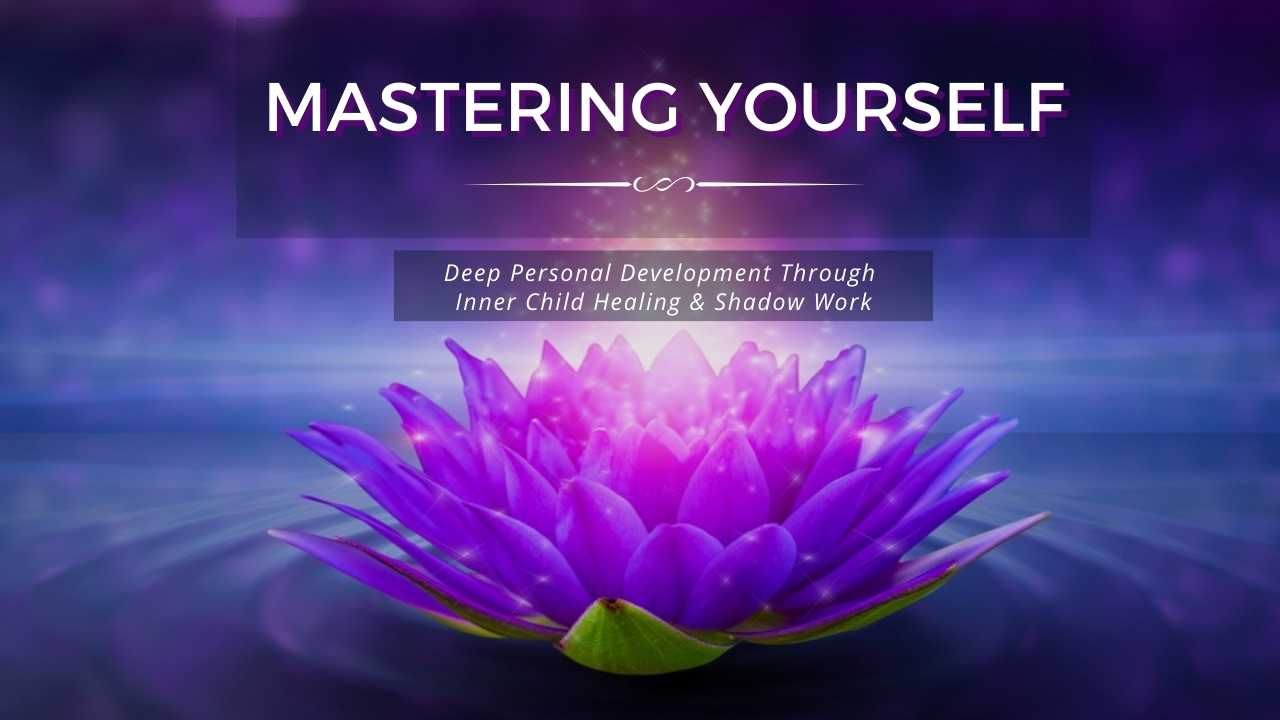 MASTERING YOURSELF

Deep Personal Development Through Inner Child Healing & Shadow Work